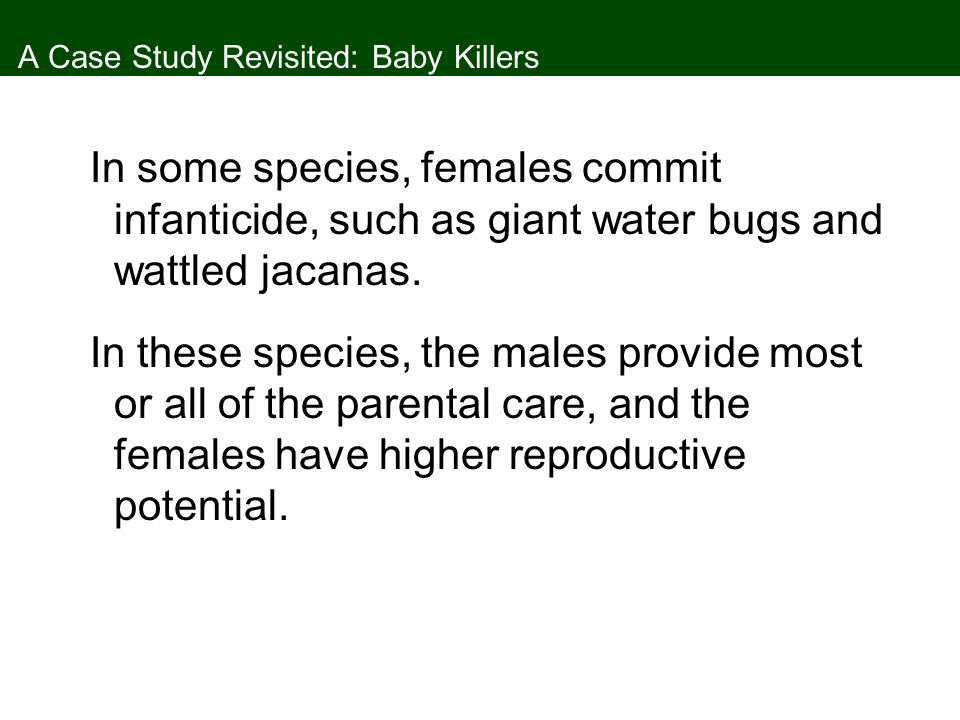 A Case Study Revisited: Baby Killers

In some species, females commit infanticide, such as giant water bugs and wattled jacanas.

In these species, the males provide most or all of the parental care, and the females have higher reproductive potential.